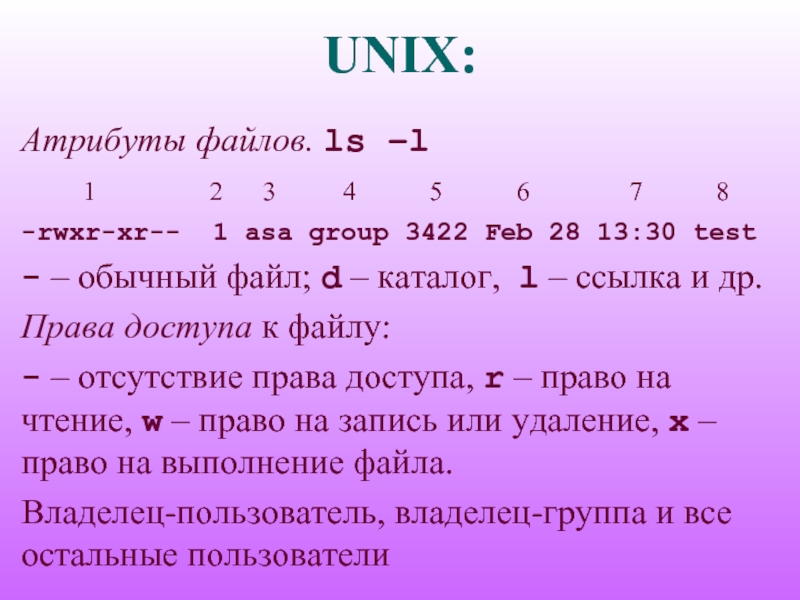 UNIX:

Атрибуты файлов. ls –l

1 2 3 4 5 6 7 8

-rwxr-xr-- 1 asa group 3422 Feb 28 13:30 test

- – обычный файл; d – каталог, l – ссылка и др.

Права доступа к файлу:

- – отсутствие права доступа, r – право на чтение, w – право на запись или удаление, x – право на выполнение файла.

Владелец-пользователь, владелец-группа и все остальные пользователи